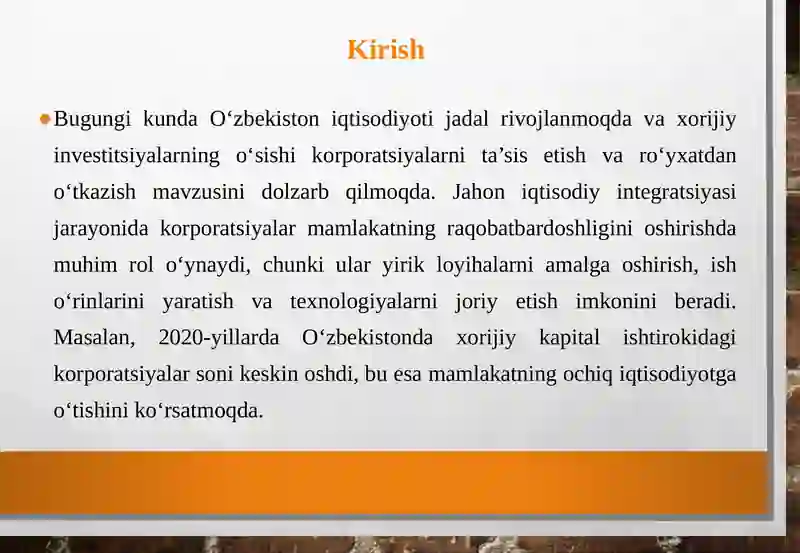 Kirish

Bugungi kunda O‘zbekiston iqtisodiyoti jadal rivojlanmoqda va xorijiy investitsiyalarning o‘sishi korporatsiyalarni ta’sis etish va ro‘yxatdan o‘tkazish mavzusini dolzarb qilmoqda. Jahon iqtisodiy integratsiyasi jarayonida korporatsiyalar mamlakatning raqobatbardoshligini oshirishda muhim rol o‘ynaydi, chunki ular yirik loyihalarni amalga oshirish, ish o‘rinlarini yaratish va texnologiyalarni joriy etish imkonini beradi. Masalan, 2020-yillarda O‘zbekistonda xorijiy kapital ishtirokidagi korporatsiyalar soni keskin oshdi, bu esa mamlakatning ochiq iqtisodiyotga o‘tishini ko‘rsatmoqda.